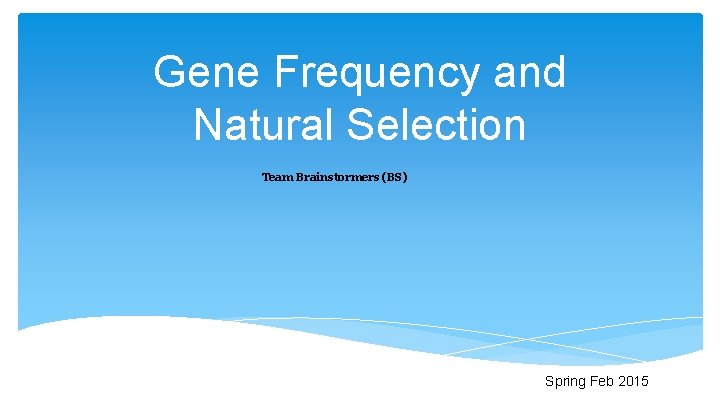 Gene Frequency and Natural Selection

Team Brainstormers (BS)

Spring Feb 2015